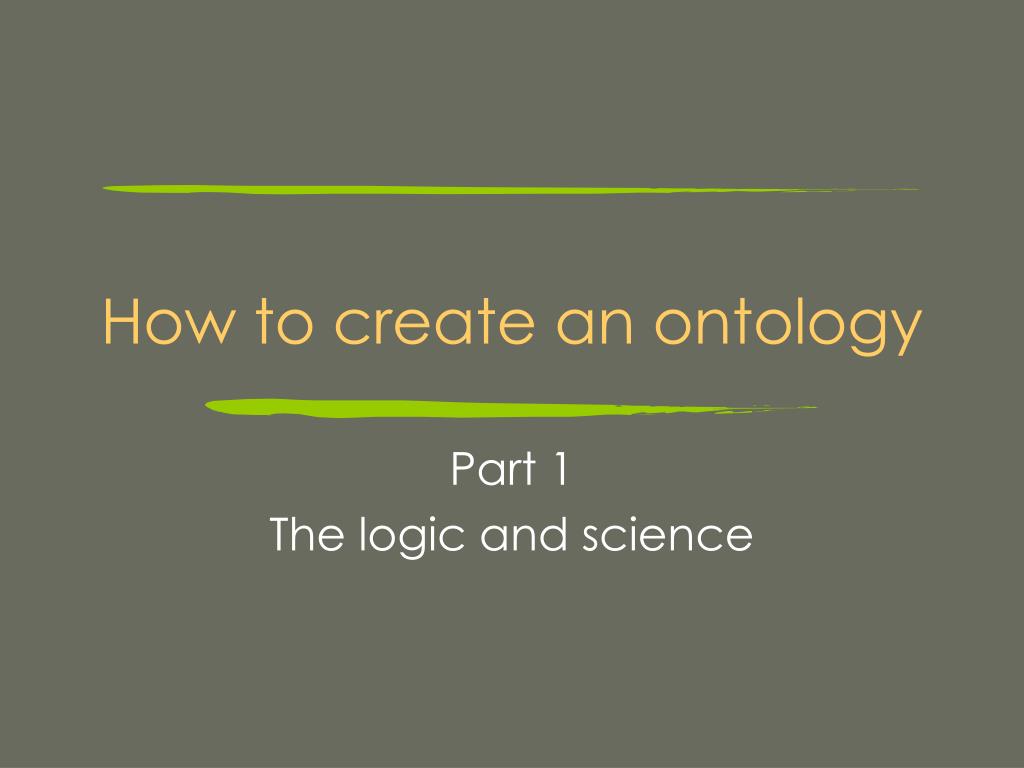 How to create an ontology

Part 1
The logic and science